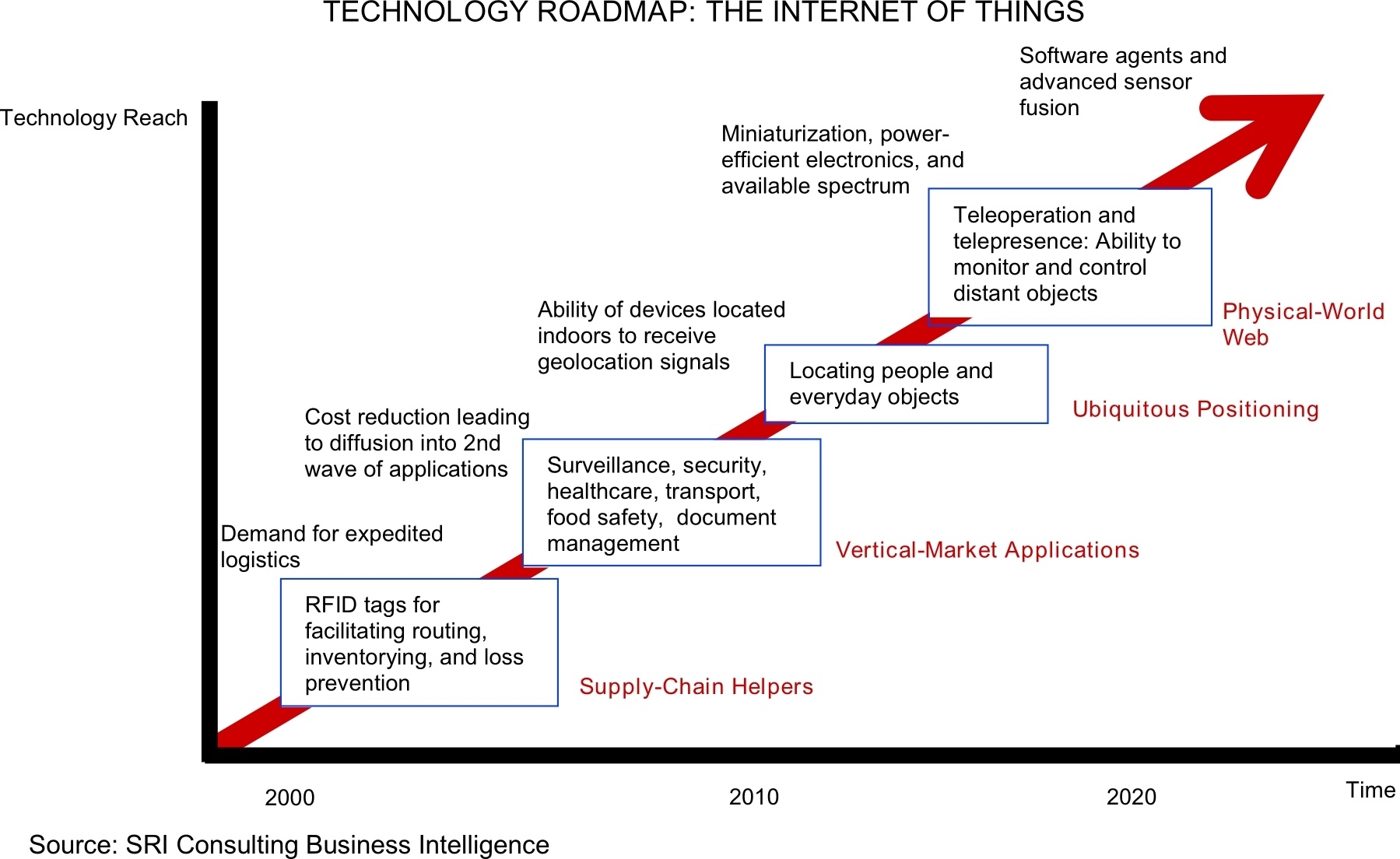 TECHNOLOGY ROADMAP: THE INTERNET OF THINGS

Technology Reach

Software agents and advanced sensor fusion

Miniaturization, power-efficient electronics, and available spectrum

Teleoperation and telepresence: Ability to monitor and control distant objects

Physical-World Web

Ability of devices located indoors to receive geolocation signals

Locating people and everyday objects

Ubiquitous Positioning

Cost reduction leading to diffusion into 2nd wave of applications

Surveillance, security, healthcare, transport, food safety, document management

Vertical-Market Applications

Demand for expedited logistics

RFID tags for facilitating routing, inventorying, and loss prevention

Supply-Chain Helpers

2000

2010

2020

Time

Source: SRI Consulting Business Intelligence